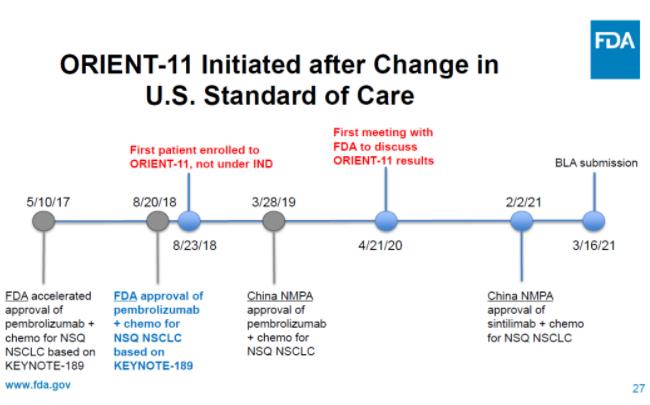 FDA

ORIENT-11 Initiated after Change in U.S. Standard of Care

First patient enrolled to ORIENT-11, not under IND

First meeting with FDA to discuss ORIENT-11 results

BLA submission

5/10/17

8/20/18

8/23/18

3/28/19

4/21/20

2/2/21

3/16/21

FDA accelerated approval of pembrolizumab + chemo for NSQ NSCLC based on KEYNOTE-189

FDA approval of pembrolizumab + chemo for NSQ NSCLC based on KEYNOTE-189

China NMPA approval of pembrolizumab + chemo for NSQ NSCLC

China NMPA approval of sintilimab + chemo for NSQ NSCLC

www.fda.gov

27